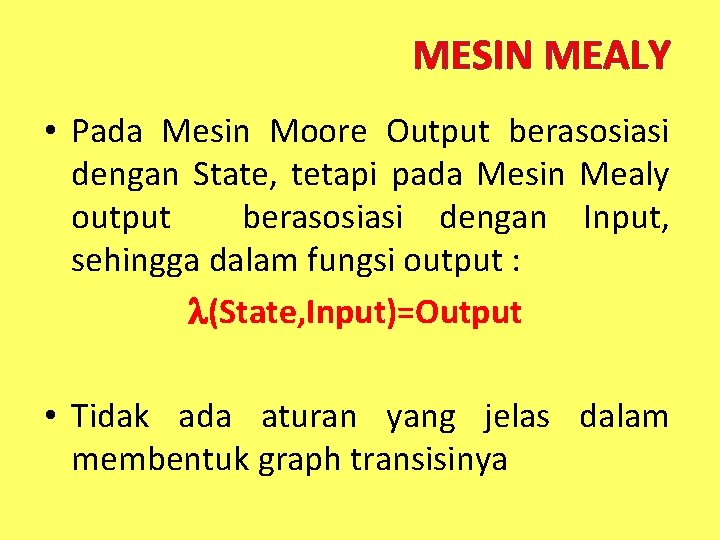 MESIN MEALY

• Pada Mesin Moore Output berasosiasi dengan State, tetapi pada Mesin Mealy output berasosiasi dengan Input, sehingga dalam fungsi output :

$\lambda$(State,Input)=Output

• Tidak ada aturan yang jelas dalam membentuk graph transisinya